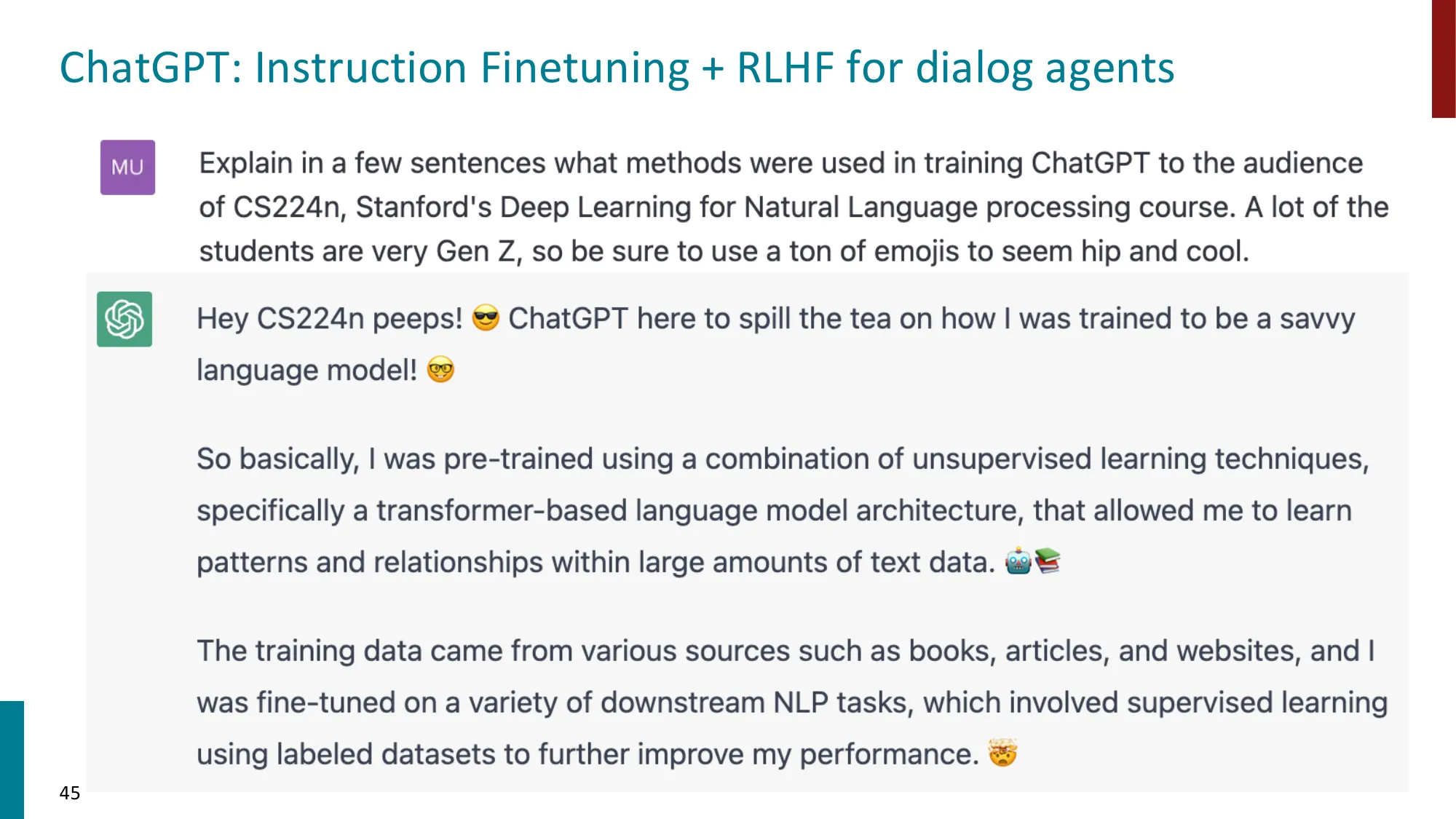 ChatGPT: Instruction Finetuning + RLHF for dialog agents

MU

Explain in a few sentences what methods were used in training ChatGPT to the audience of CS224n, Stanford's Deep Learning for Natural Language processing course. A lot of the students are very Gen Z, so be sure to use a ton of emojis to seem hip and cool.

Hey CS224n peeps! 😎 ChatGPT here to spill the tea on how I was trained to be a savvy language model! 🤓

So basically, I was pre-trained using a combination of unsupervised learning techniques, specifically a transformer-based language model architecture, that allowed me to learn patterns and relationships within large amounts of text data. 🤖📚

The training data came from various sources such as books, articles, and websites, and I was fine-tuned on a variety of downstream NLP tasks, which involved supervised learning using labeled datasets to further improve my performance. 🤯

45